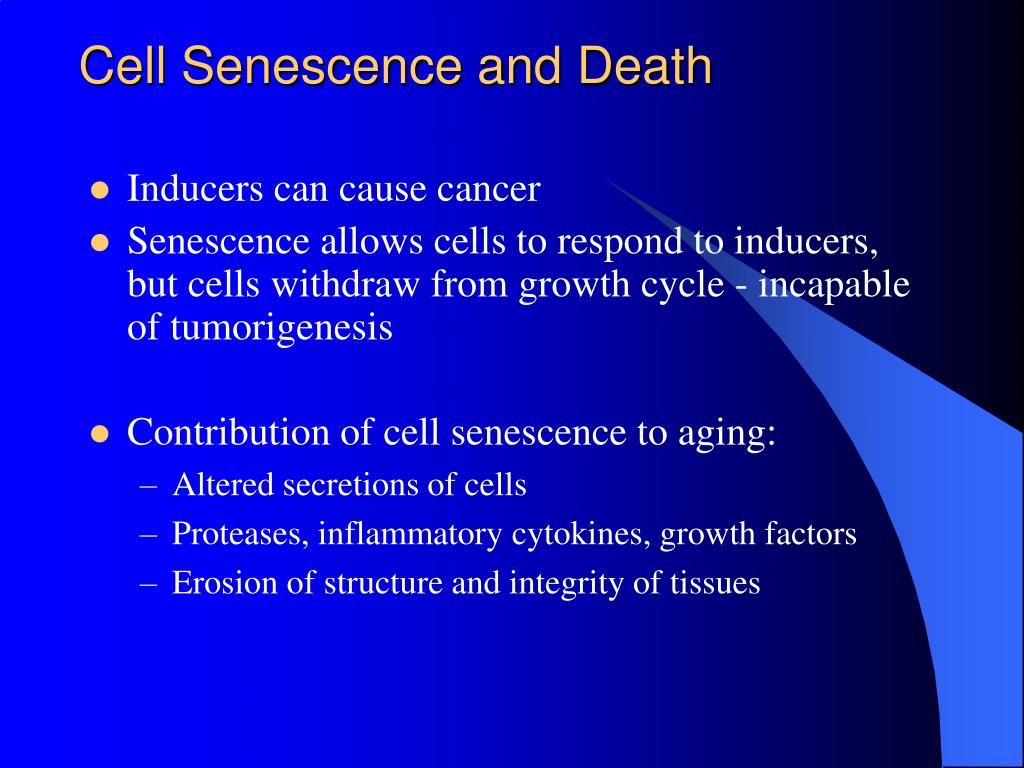 Cell Senescence and Death

- Inducers can cause cancer
- Senescence allows cells to respond to inducers, but cells withdraw from growth cycle - incapable of tumorigenesis

- Contribution of cell senescence to aging:
  – Altered secretions of cells
  – Proteases, inflammatory cytokines, growth factors
  – Erosion of structure and integrity of tissues